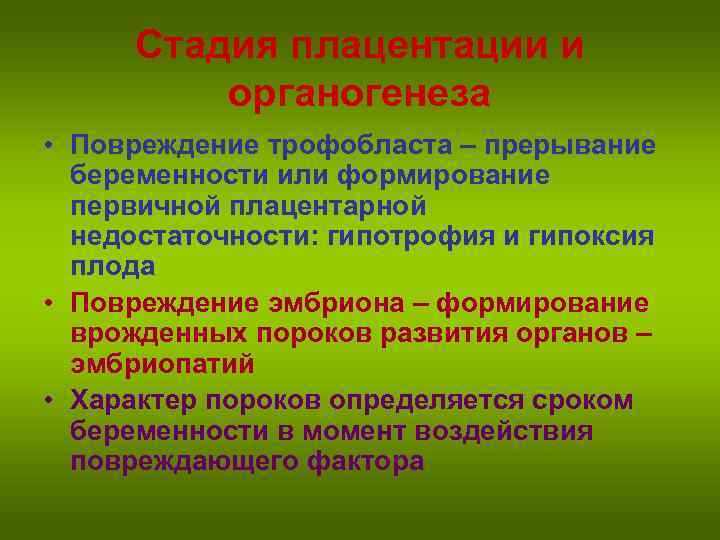 Стадия плацентации и органогенеза

• Повреждение трофобласта – прерывание беременности или формирование первичной плацентарной недостаточности: гипотрофия и гипоксия плода

• Повреждение эмбриона – формирование врожденных пороков развития органов – эмбриопатий

• Характер пороков определяется сроком беременности в момент воздействия повреждающего фактора